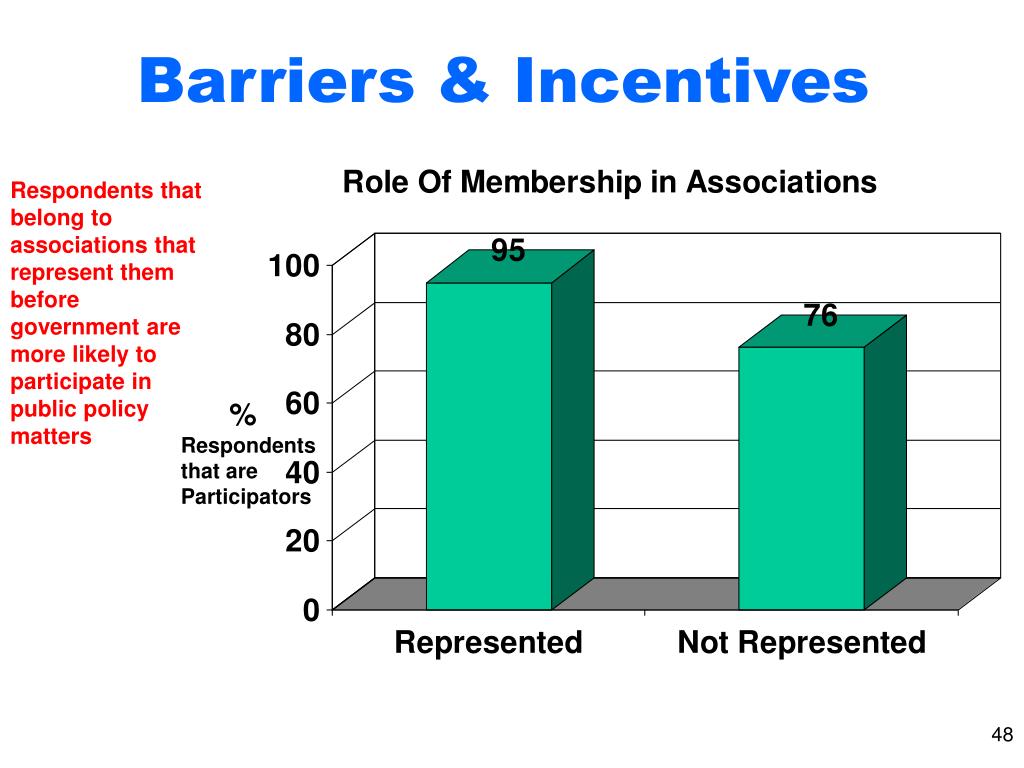 Barriers & Incentives

Respondents that belong to associations that represent them before government are more likely to participate in public policy matters

Role Of Membership in Associations

% Respondents that are Participators

100
80
60
40
20
0

95
76

Represented
Not Represented

48